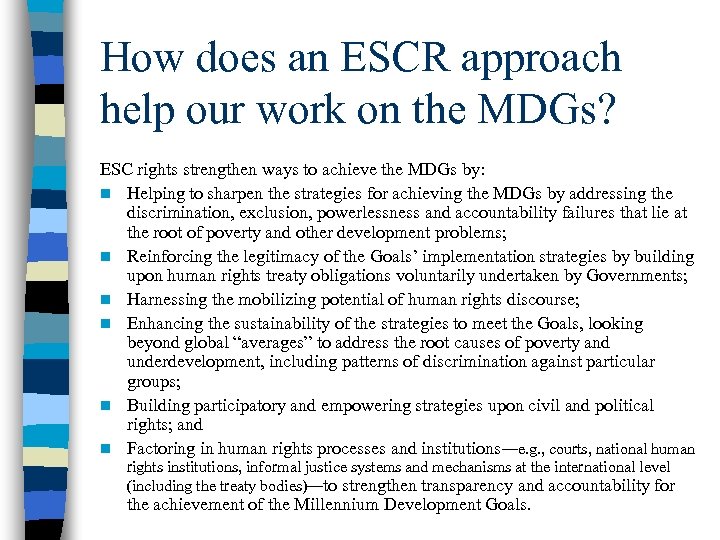 How does an ESCR approach help our work on the MDGs?

ESC rights strengthen ways to achieve the MDGs by:

- Helping to sharpen the strategies for achieving the MDGs by addressing the discrimination, exclusion, powerlessness and accountability failures that lie at the root of poverty and other development problems;
- Reinforcing the legitimacy of the Goals’ implementation strategies by building upon human rights treaty obligations voluntarily undertaken by Governments;
- Harnessing the mobilizing potential of human rights discourse;
- Enhancing the sustainability of the strategies to meet the Goals, looking beyond global “averages” to address the root causes of poverty and underdevelopment, including patterns of discrimination against particular groups;
- Building participatory and empowering strategies upon civil and political rights; and
- Factoring in human rights processes and institutions—e.g., courts, national human rights institutions, informal justice systems and mechanisms at the international level (including the treaty bodies)—to strengthen transparency and accountability for the achievement of the Millennium Development Goals.